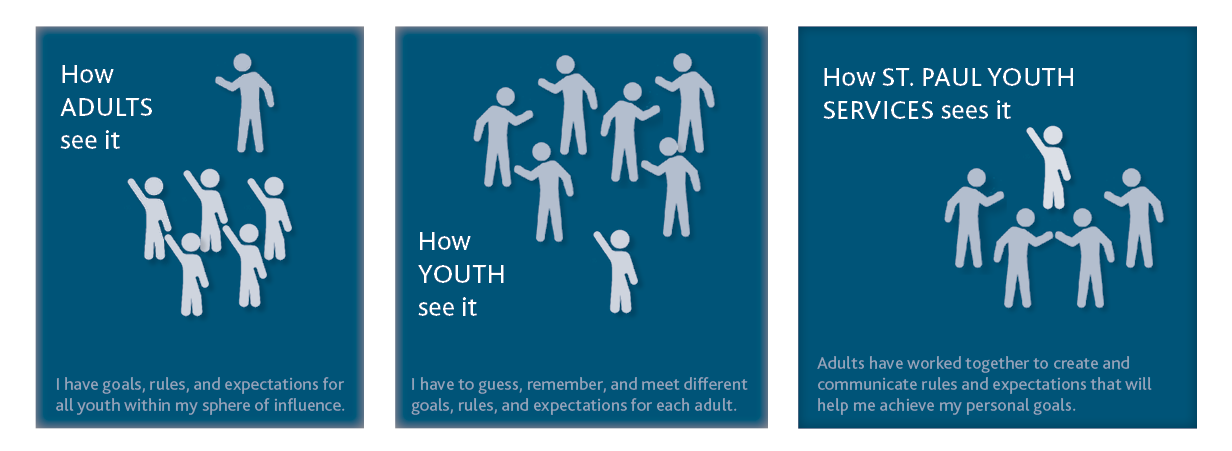 How ADULTS see it

I have goals, rules, and expectations for all youth within my sphere of influence.

How YOUTH see it

I have to guess, remember, and meet different goals, rules, and expectations for each adult.

How ST. PAUL YOUTH SERVICES sees it

Adults have worked together to create and communicate rules and expectations that will help me achieve my personal goals.